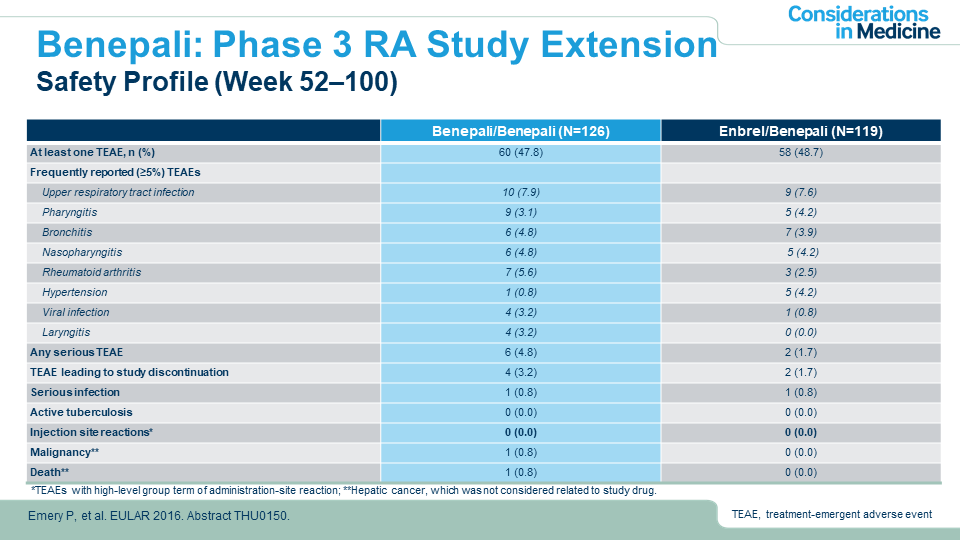 Considerations in Medicine

Benepali: Phase 3 RA Study Extension
Safety Profile (Week 52–100)

| | Benepali/Benepali (N=126) | Enbrel/Benepali (N=119) |
|---|---|---|
| At least one TEAE, n (%) | 60 (47.8) | 58 (48.7) |
| Frequently reported (≥5%) TEAEs | | |
| Upper respiratory tract infection | 10 (7.9) | 9 (7.6) |
| Pharyngitis | 9 (3.1) | 5 (4.2) |
| Bronchitis | 6 (4.8) | 7 (3.9) |
| Nasopharyngitis | 6 (4.8) | 5 (4.2) |
| Rheumatoid arthritis | 7 (5.6) | 3 (2.5) |
| Hypertension | 1 (0.8) | 5 (4.2) |
| Viral infection | 4 (3.2) | 1 (0.8) |
| Laryngitis | 4 (3.2) | 0 (0.0) |
| Any serious TEAE | 6 (4.8) | 2 (1.7) |
| TEAE leading to study discontinuation | 4 (3.2) | 2 (1.7) |
| Serious infection | 1 (0.8) | 1 (0.8) |
| Active tuberculosis | 0 (0.0) | 0 (0.0) |
| Injection site reactions* | 0 (0.0) | 0 (0.0) |
| Malignancy** | 1 (0.8) | 0 (0.0) |
| Death** | 1 (0.8) | 0 (0.0) |

*TEAEs with high-level group term of administration-site reaction; **Hepatic cancer, which was not considered related to study drug.

Emery P, et al. EULAR 2016. Abstract THU0150.

TEAE, treatment-emergent adverse event